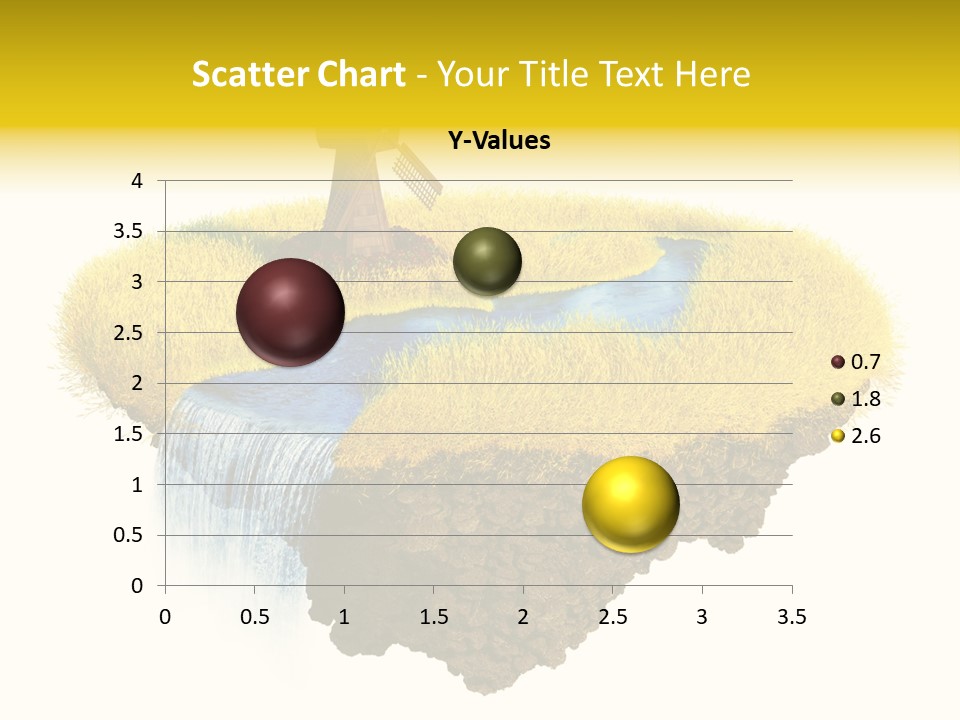 Scatter Chart - Your Title Text Here

Y-Values

4
3.5
3
2.5
2
1.5
1
0.5
0

0 0.5 1 1.5 2 2.5 3 3.5

0.7
1.8
2.6